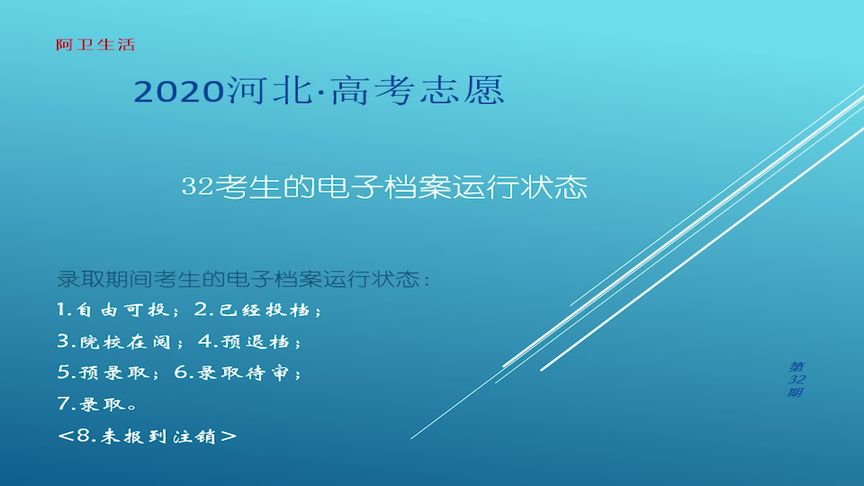 阿卫生活

2020河北·高考志愿

32考生的电子档案运行状态

录取期间考生的电子档案运行状态：

1.自由可投；2.已经投档；

3.院校在阅；4.预退档；

5.预录取；6.录取待审；

7.录取。

<8.未报到注销>

第32期